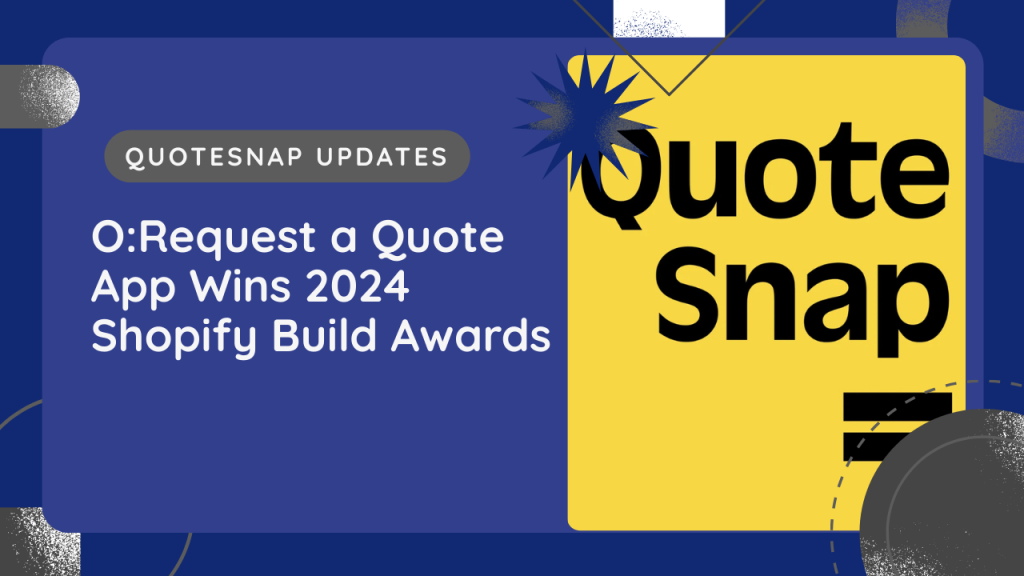 QUOTESNAP UPDATES

O:Request a Quote App Wins 2024 Shopify Build Awards

Quote Snap